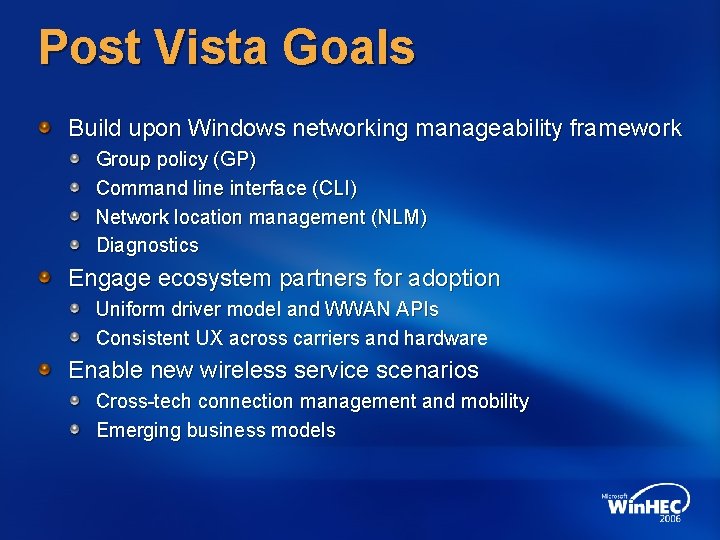 Post Vista Goals

Build upon Windows networking manageability framework
Group policy (GP)
Command line interface (CLI)
Network location management (NLM)
Diagnostics
Engage ecosystem partners for adoption
Uniform driver model and WWAN APIs
Consistent UX across carriers and hardware
Enable new wireless service scenarios
Cross-tech connection management and mobility
Emerging business models

Microsoft WinHEC 2006